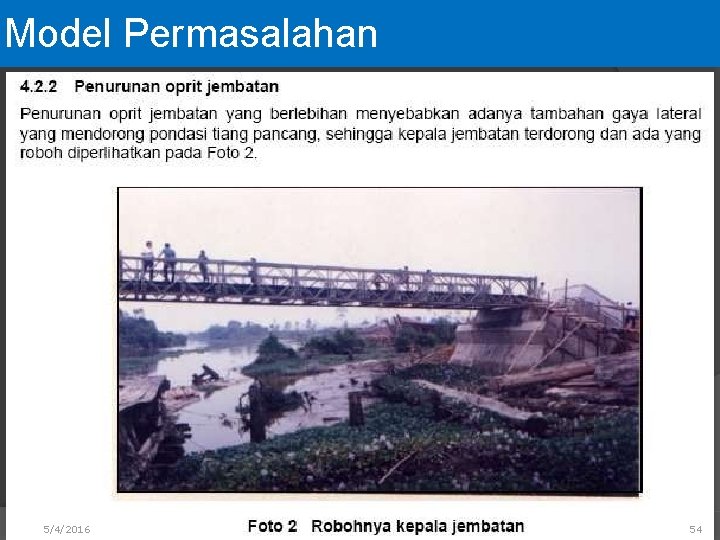 Model Permasalahan

4.2.2 Penurunan oprit jembatan

Penurunan oprit jembatan yang berlebihan menyebabkan adanya tambahan gaya lateral yang mendorong pondasi tiang pancang, sehingga kepala jembatan terdorong dan ada yang roboh diperlihatkan pada Foto 2.

Foto 2 Robohnya kepala jembatan

5/4/2016

54